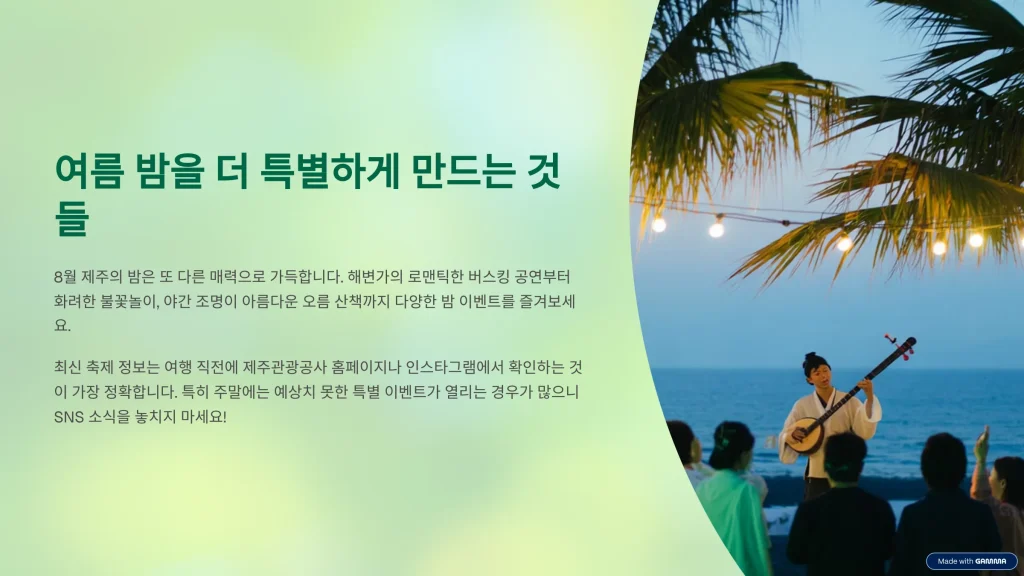 여름 밤을 더 특별하게 만드는 것들

8월 제주의 밤은 또 다른 매력으로 가득합니다. 해변가의 로맨틱한 버스킹 공연부터 화려한 불꽃놀이, 야간 조명이 아름다운 오름 산책까지 다양한 밤 이벤트를 즐겨보세요.

최신 축제 정보는 여행 직전에 제주관광공사 홈페이지나 인스타그램에서 확인하는 것이 가장 정확합니다. 특히 주말에는 예상치 못한 특별 이벤트가 열리는 경우가 많으니 SNS 소식을 놓치지 마세요!

Made with GAMMA